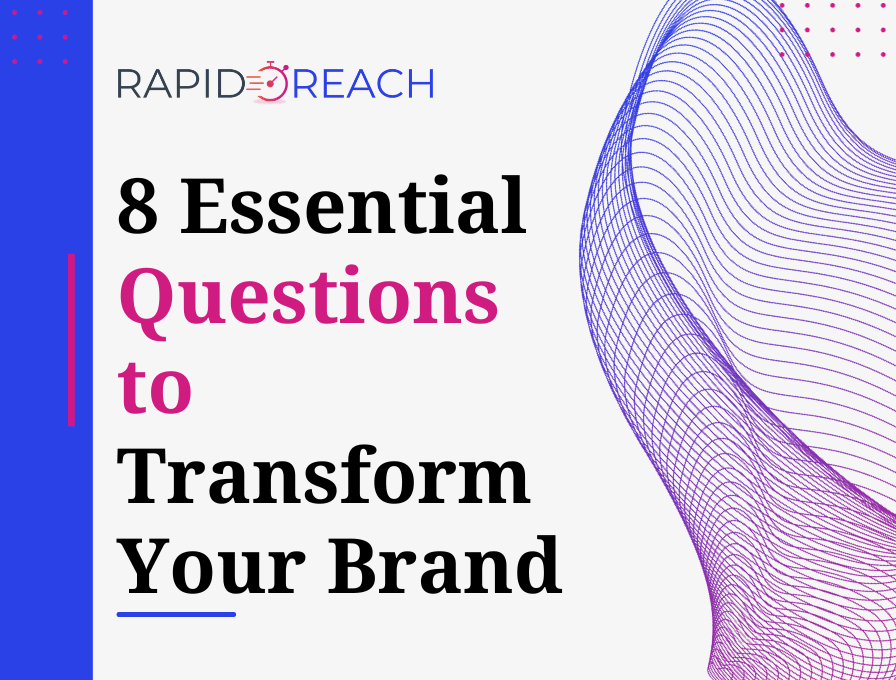 RAPID REACH

8 Essential Questions to Transform Your Brand